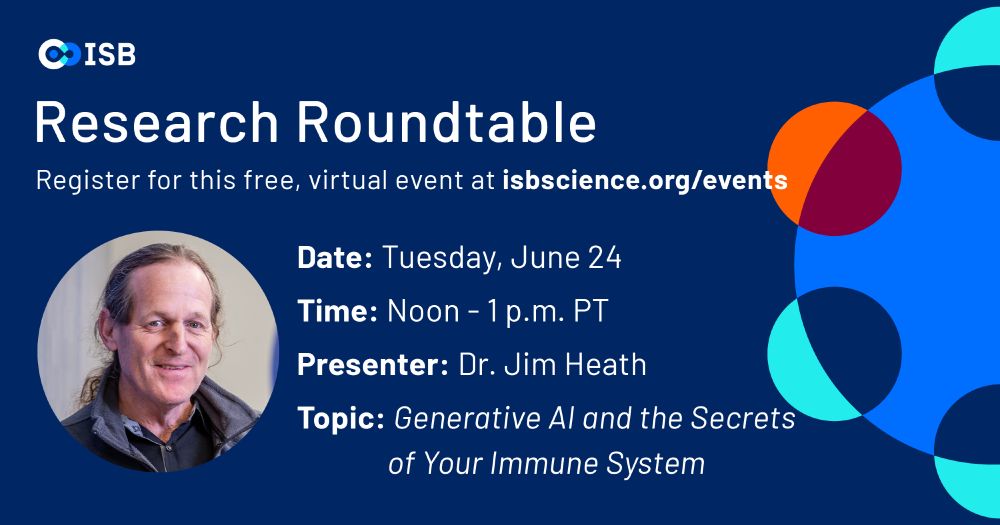 ISB

Research Roundtable

Register for this free, virtual event at isbscience.org/events

Date: Tuesday, June 24

Time: Noon - 1 p.m. PT

Presenter: Dr. Jim Heath

Topic: Generative AI and the Secrets of Your Immune System